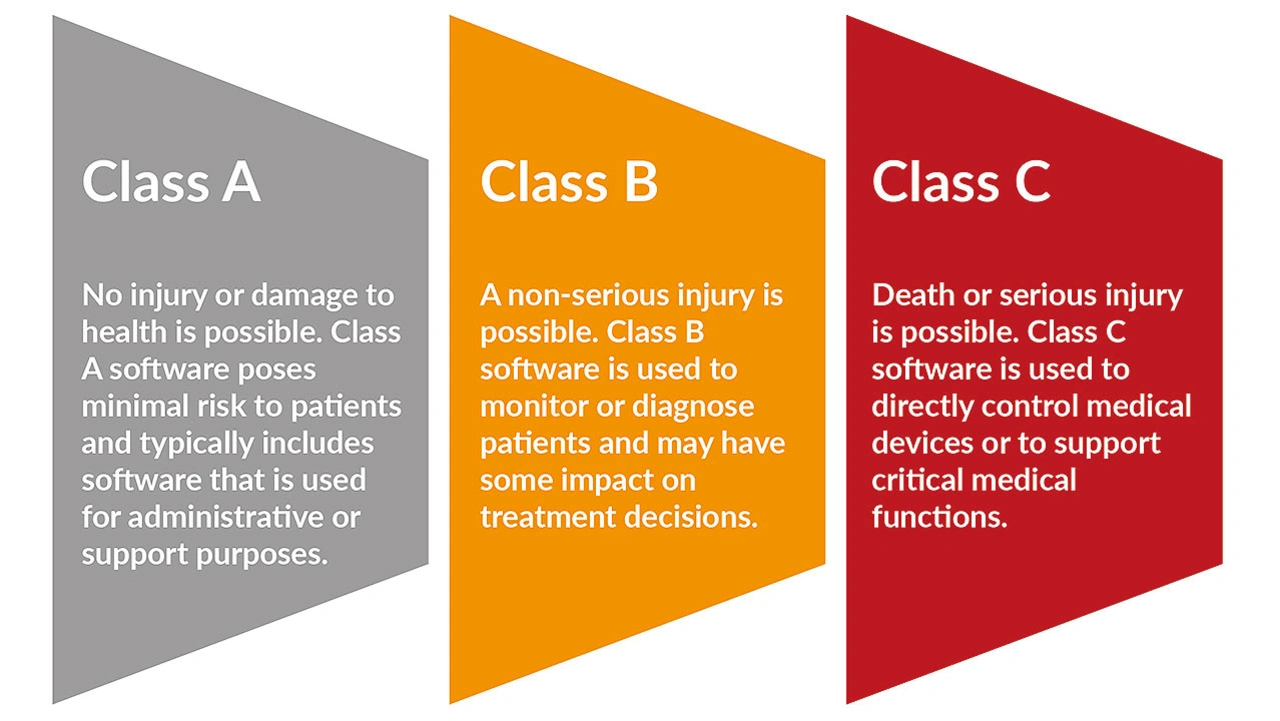 Class A

No injury or damage to health is possible. Class A software poses minimal risk to patients and typically includes software that is used for administrative or support purposes.

Class B

A non-serious injury is possible. Class B software is used to monitor or diagnose patients and may have some impact on treatment decisions.

Class C

Death or serious injury is possible. Class C software is used to directly control medical devices or to support critical medical functions.